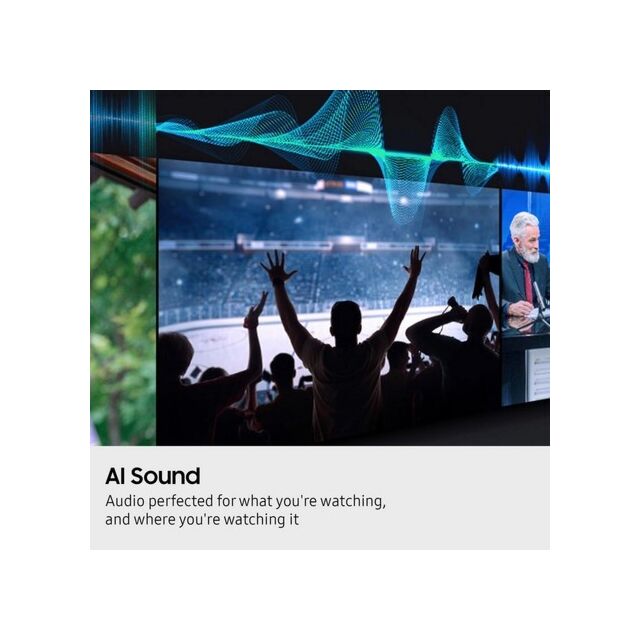 AI Sound
Audio perfected for what you're watching, and where you're watching it